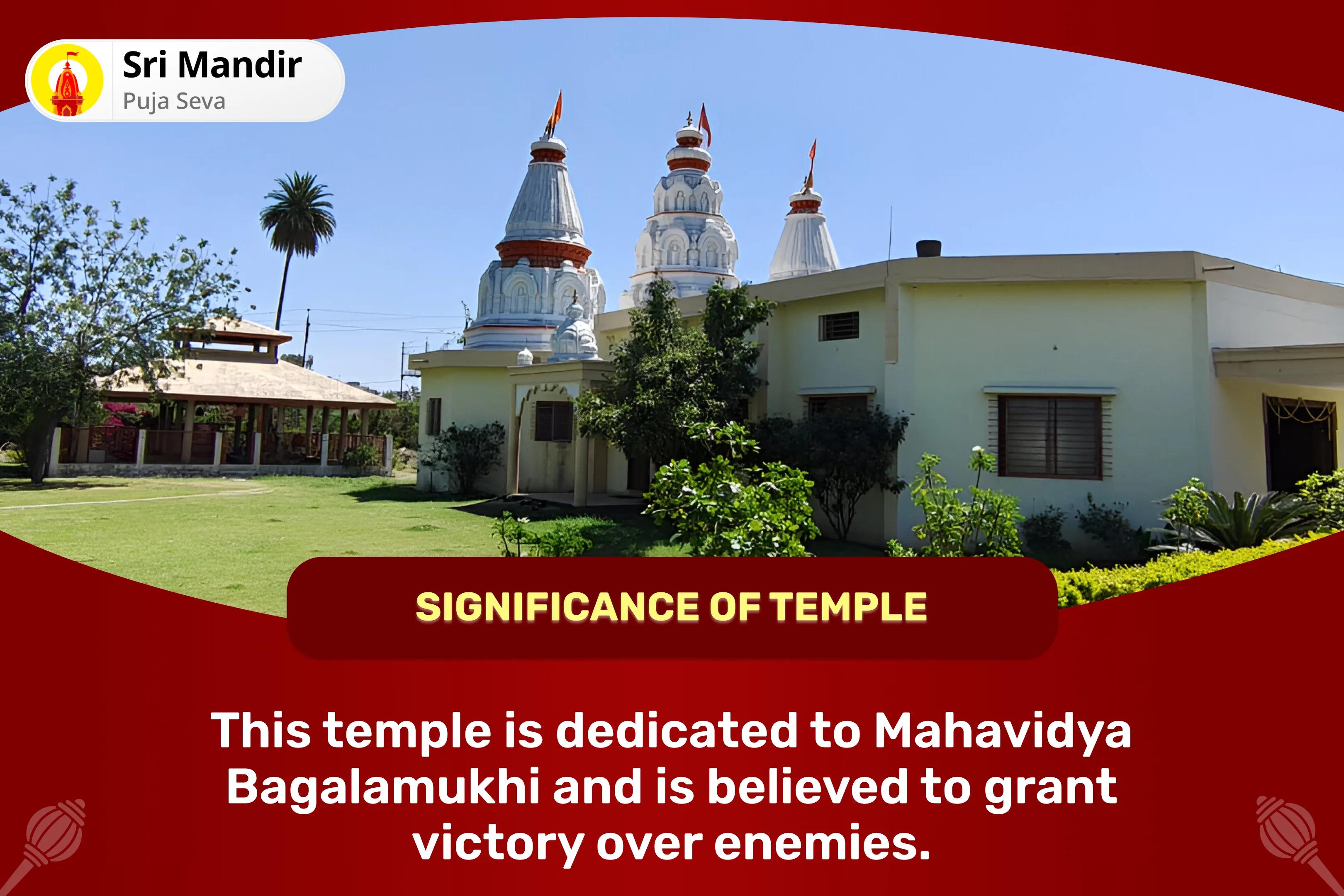 Sri Mandir
Puja Seva

SIGNIFICANCE OF TEMPLE

This temple is dedicated to Mahavidya Bagalamukhi and is believed to grant victory over enemies.